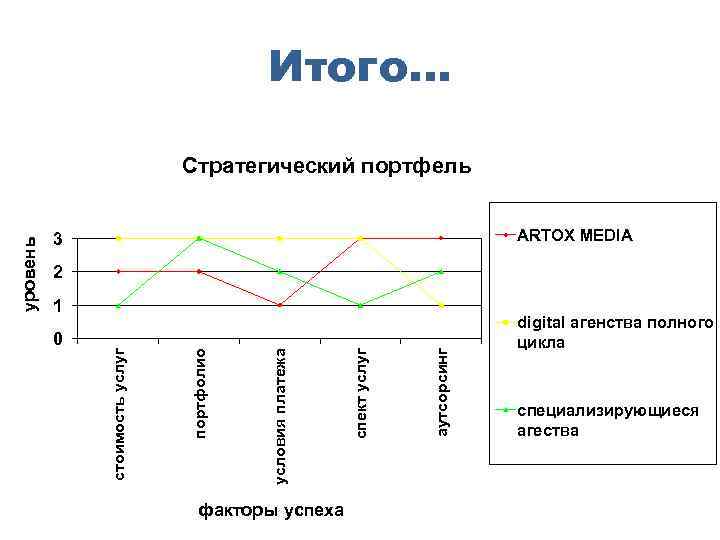 Итого…

Стратегический портфель

уровень

3
2
1
0

стоимость услуг
портфолио
условия платежа
спект услуг
аутсорсинг

факторы успеха

ARTOX MEDIA

digital агенства полного цикла

специализирующиеся агества